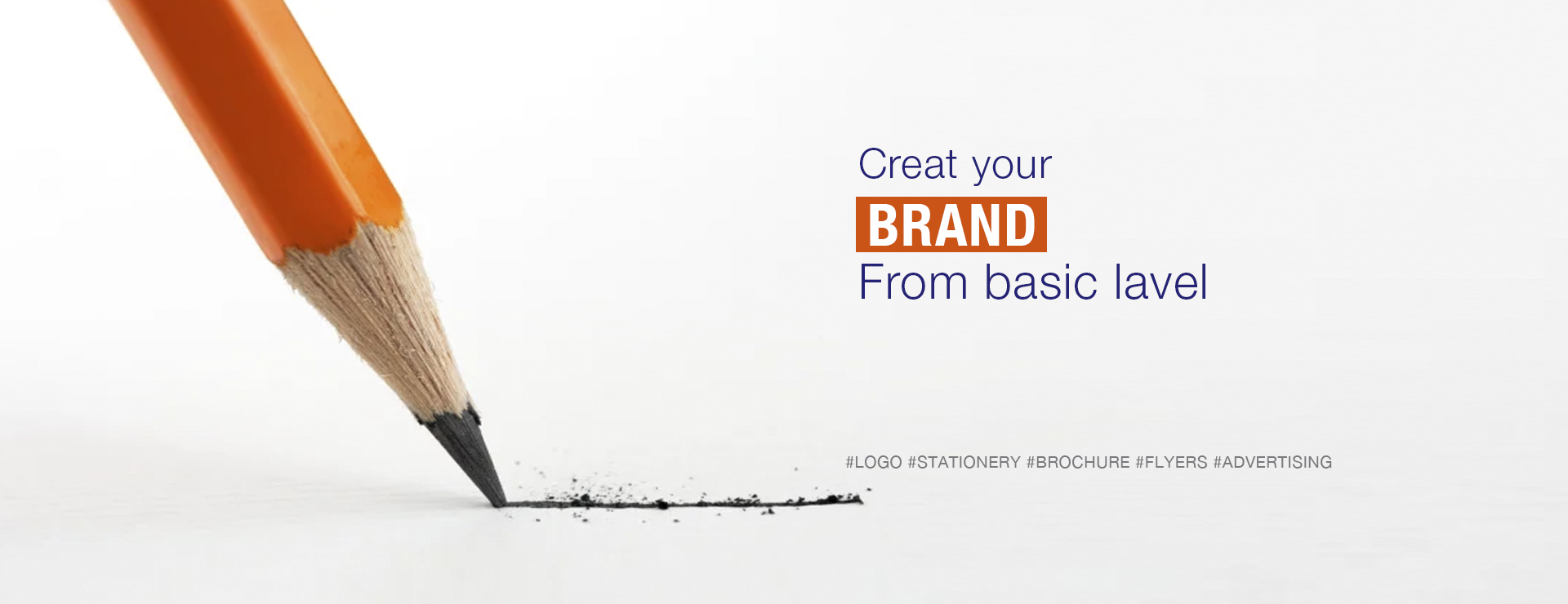 Creat your
BRAND
From basic lavel

#LOGO #STATIONERY #BROCHURE #FLYERS #ADVERTISING